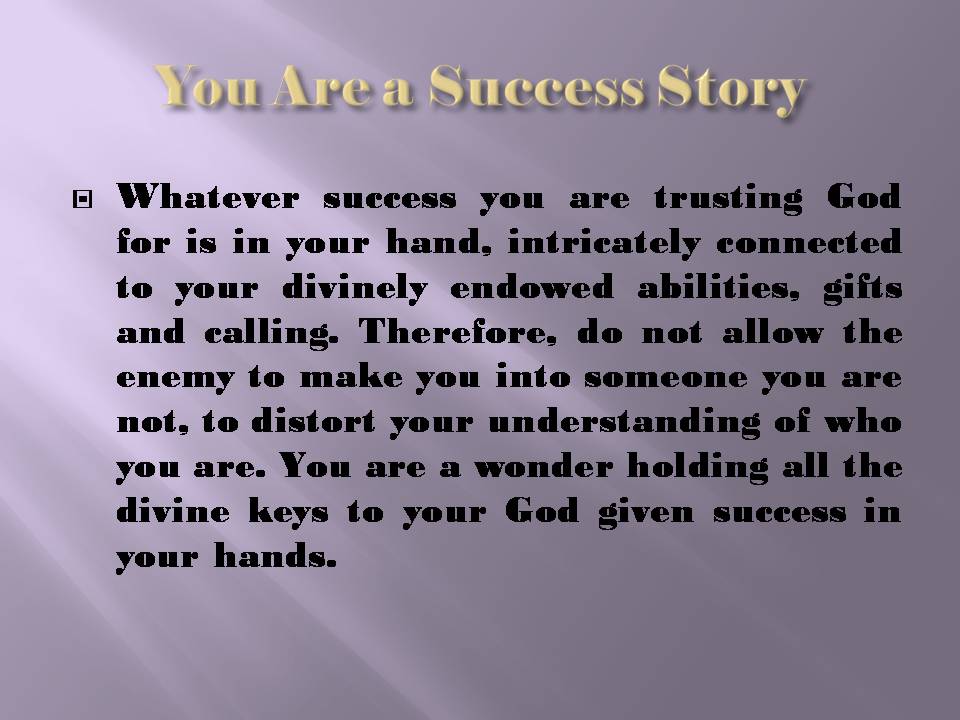 You Are a Success Story

Whatever success you are trusting God for is in your hand, intricately connected to your divinely endowed abilities, gifts and calling. Therefore, do not allow the enemy to make you into someone you are not, to distort your understanding of who you are. You are a wonder holding all the divine keys to your God given success in your hands.